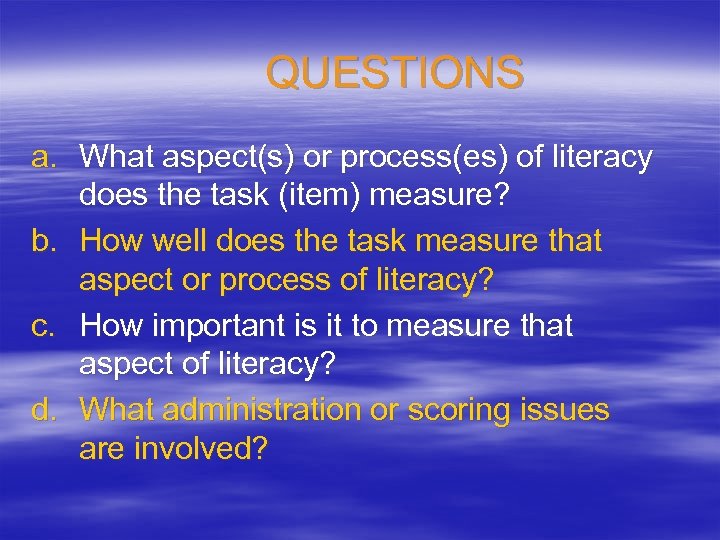 QUESTIONS

a. What aspect(s) or process(es) of literacy does the task (item) measure?

b. How well does the task measure that aspect or process of literacy?

c. How important is it to measure that aspect of literacy?

d. What administration or scoring issues are involved?